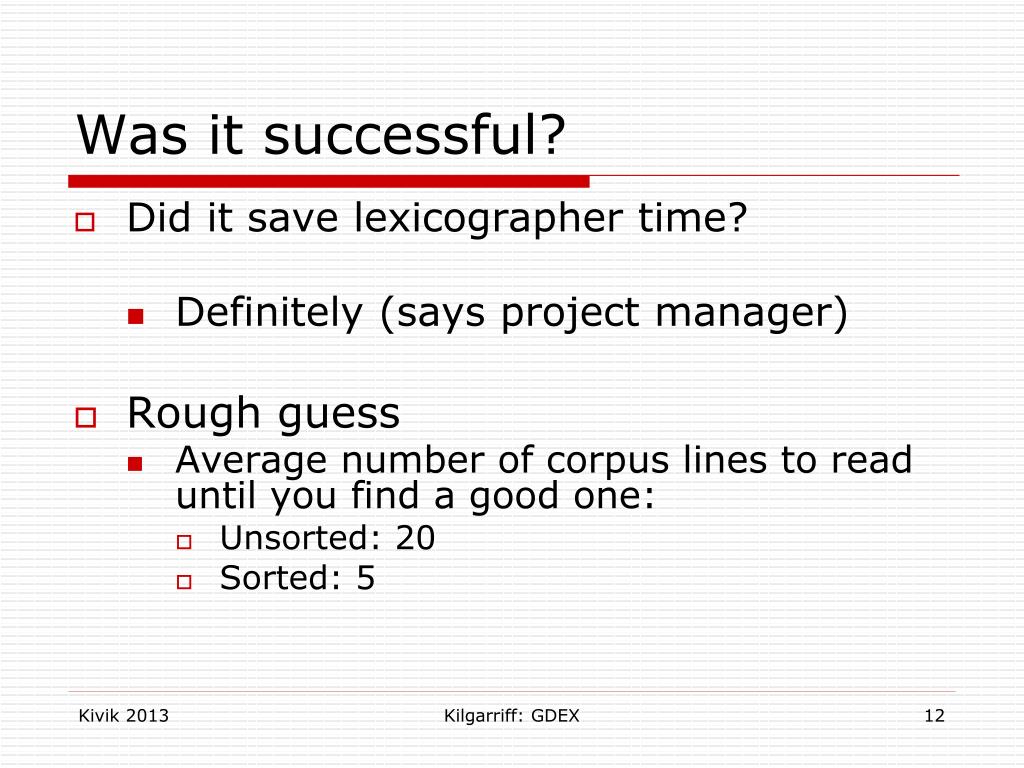 Was it successful?

Did it save lexicographer time?

Definitely (says project manager)

Rough guess

Average number of corpus lines to read until you find a good one:

Unsorted: 20

Sorted: 5

Kivik 2013

Kilgarriff: GDEX

12